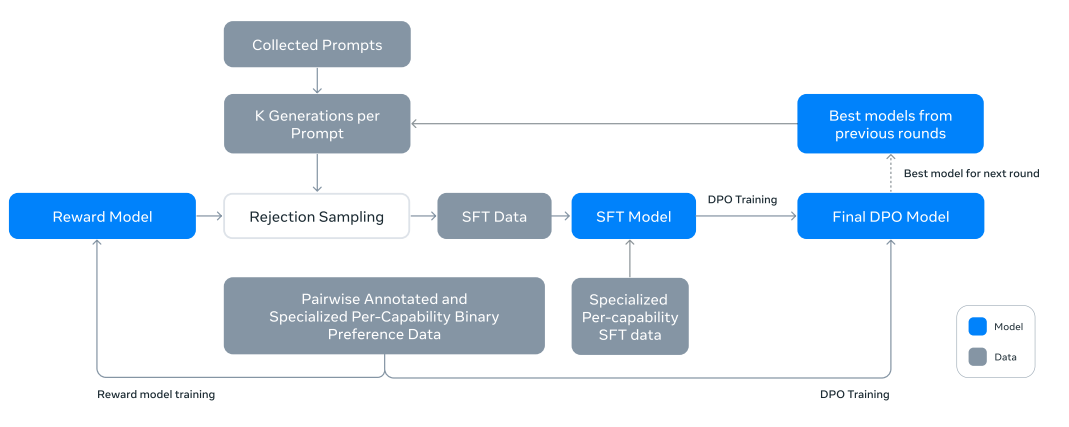 Collected Prompts

K Generations per Prompt

Best models from previous rounds

Best model for next round

Reward Model

Rejection Sampling

SFT Data

SFT Model

DPO Training

Final DPO Model

Pairwise Annotated and Specialized Per-Capability Binary Preference Data

Specialized Per-capability SFT data

Model

Data

Reward model training

DPO Training